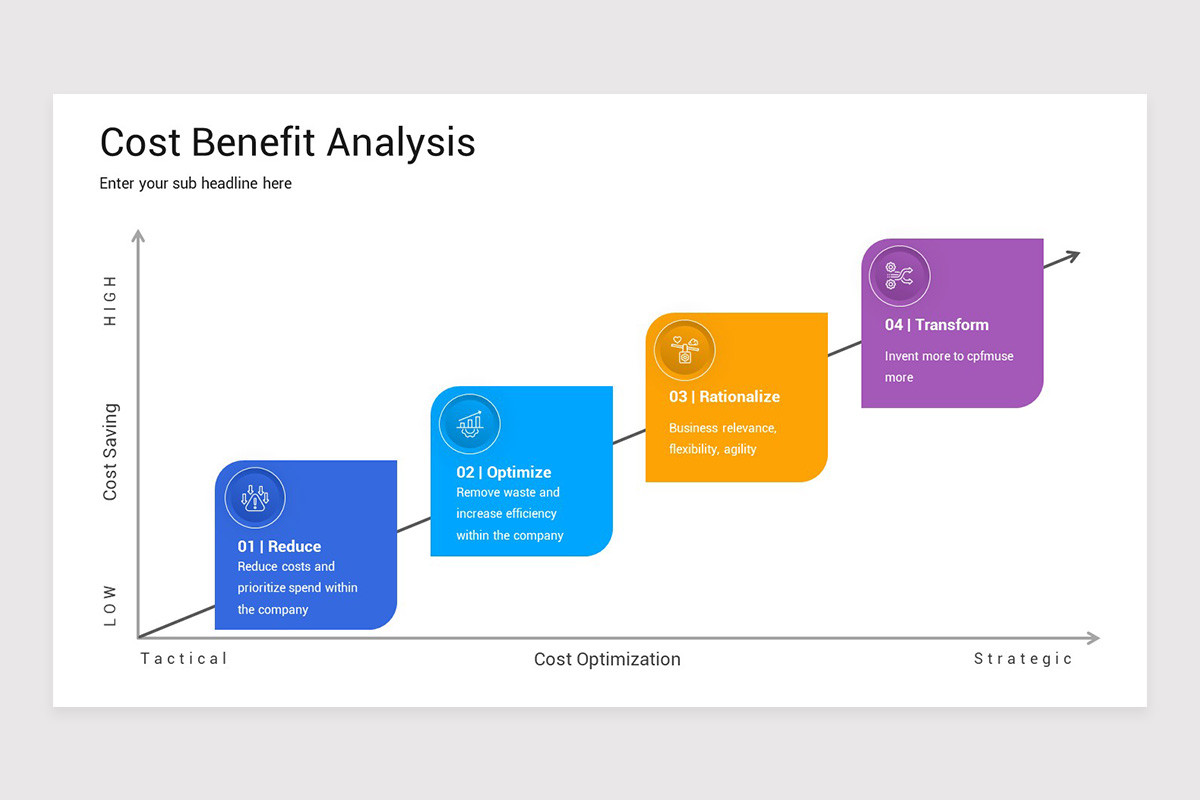 Cost Benefit Analysis

Enter your sub headline here

HIGH

Cost Saving

LOW

01 | Reduce
Reduce costs and prioritize spend within the company

02 | Optimize
Remove waste and increase efficiency within the company

03 | Rationalize
Business relevance, flexibility, agility

04 | Transform
Invent more to cpfmuse more

Tactical

Cost Optimization

Strategic